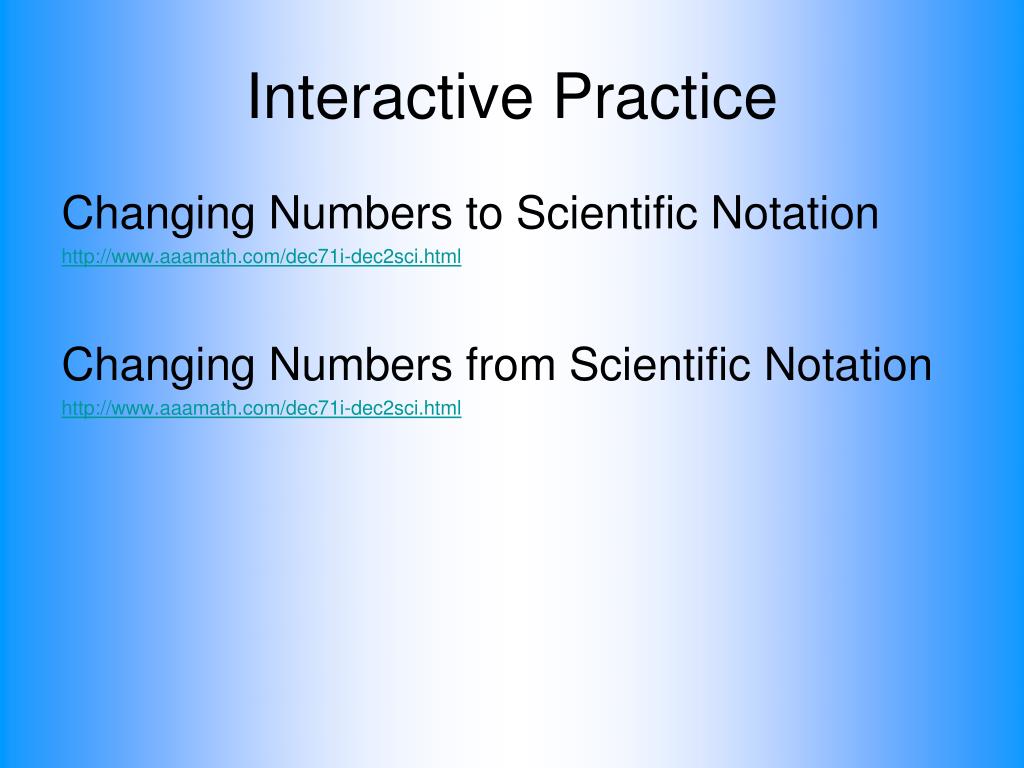 Interactive Practice

Changing Numbers to Scientific Notation

http://www.aaamath.com/dec71i-dec2sci.html

Changing Numbers from Scientific Notation

http://www.aaamath.com/dec71i-dec2sci.html